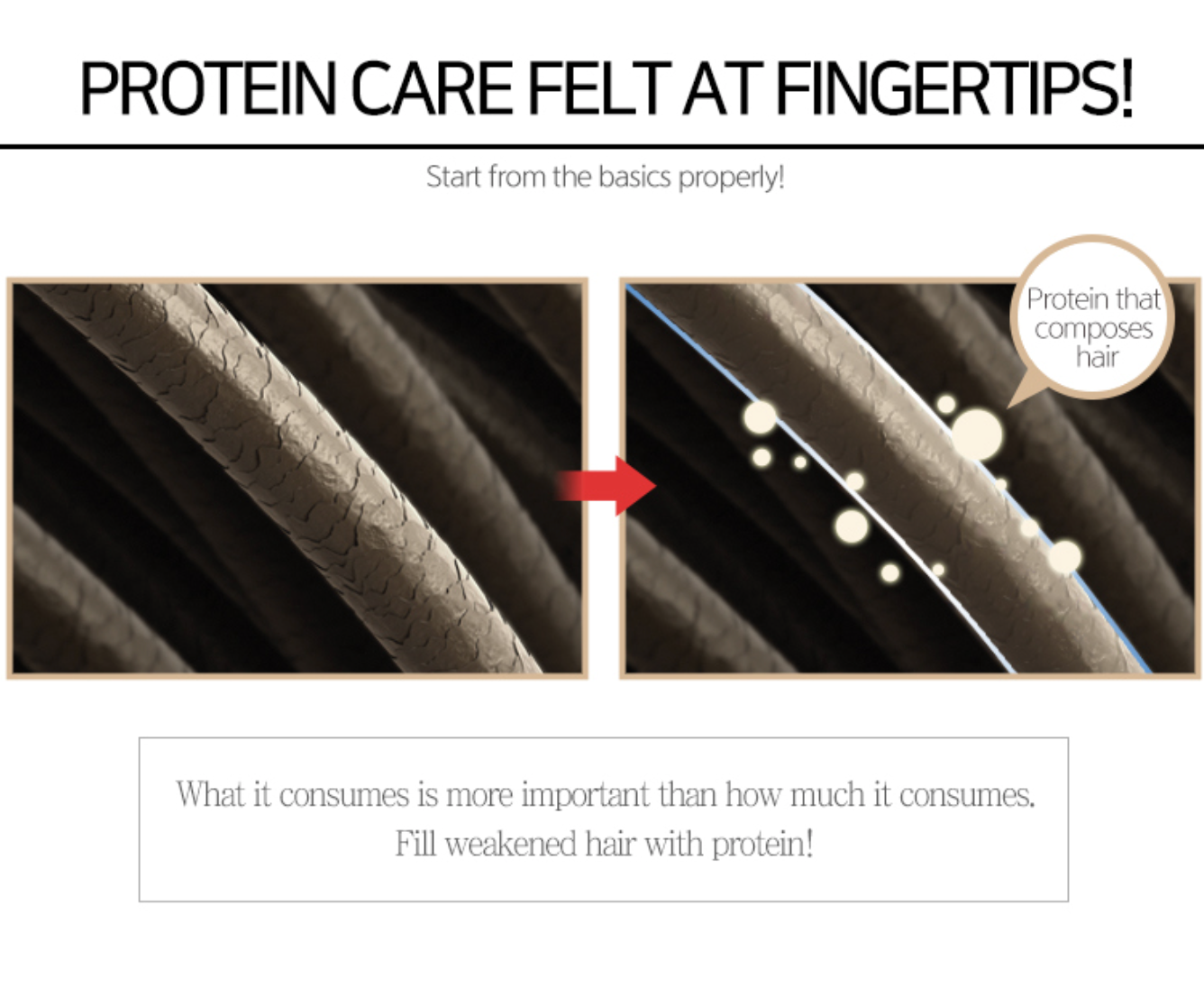 PROTEIN CARE FELT AT FINGERTIPS!

Start from the basics properly!

Protein that composes hair

What it consumes is more important than how much it consumes.
Fill weakened hair with protein!